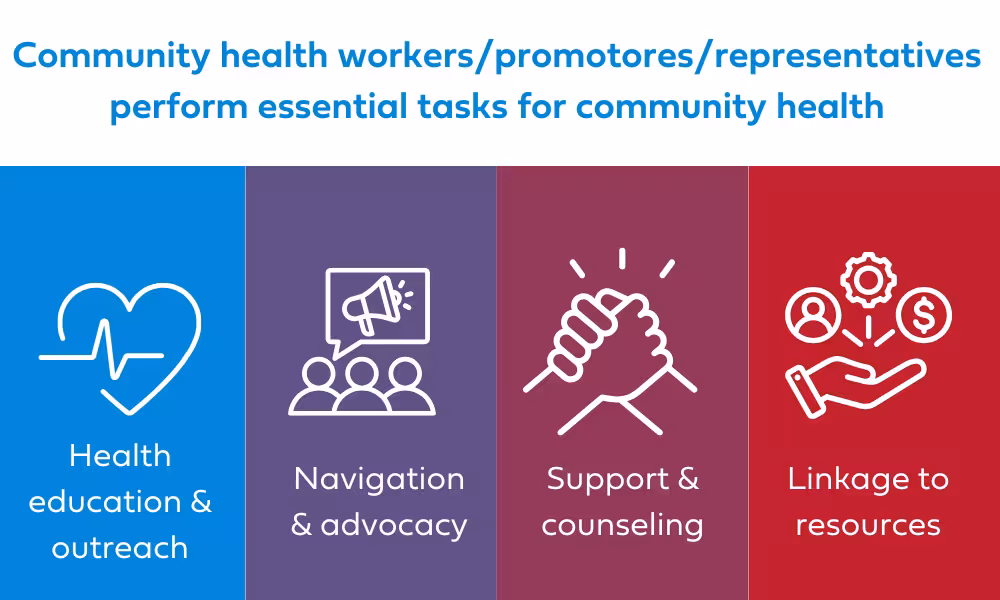 Community health workers/promotores/representatives perform essential tasks for community health

Health education & outreach

Navigation & advocacy

Support & counseling

Linkage to resources